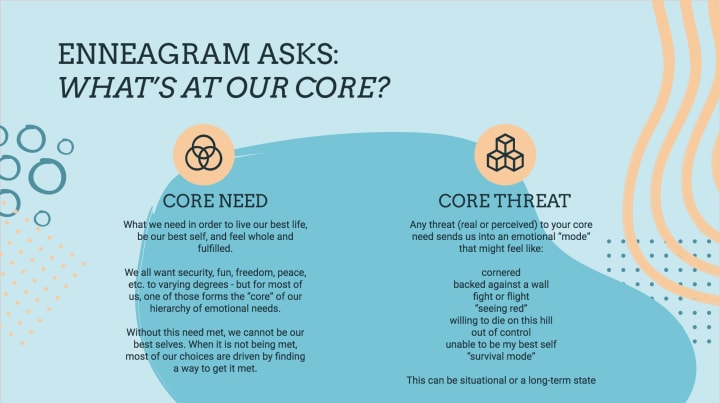 ENNEAGRAM ASKS:
WHAT'S AT OUR CORE?

CORE NEED

What we need in order to live our best life, be our best self, and feel whole and fulfilled.

We all want security, fun, freedom, peace, etc. to varying degrees - but for most of us, one of those forms the "core" of our hierarchy of emotional needs.

Without this need met, we cannot be our best selves. When it is not being met, most of our choices are driven by finding a way to get it met.

CORE THREAT

Any threat (real or perceived) to your core need sends us into an emotional "mode" that might feel like:

cornered
backed against a wall
fight or flight
"seeing red"
willing to die on this hill
out of control
unable to be my best self
"survival mode"

This can be situational or a long-term state